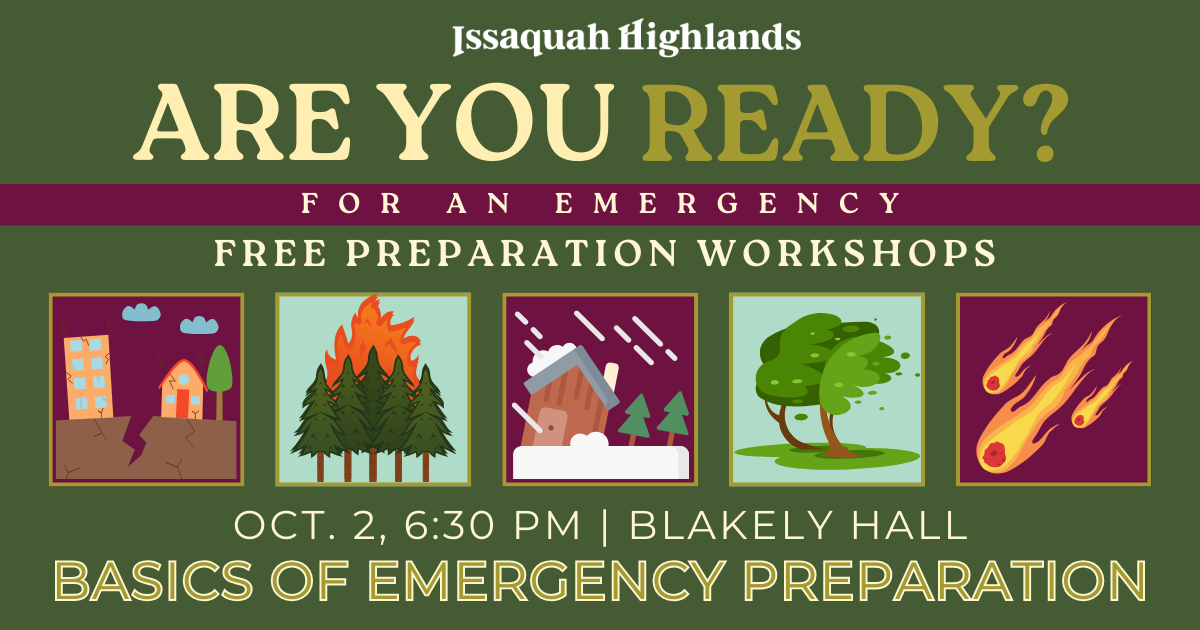 Issaquah Highlands

ARE YOU READY?

FOR AN EMERGENCY

FREE PREPARATION WORKSHOPS

OCT. 2, 6:30 PM | BLAKELY HALL

BASICS OF EMERGENCY PREPARATION